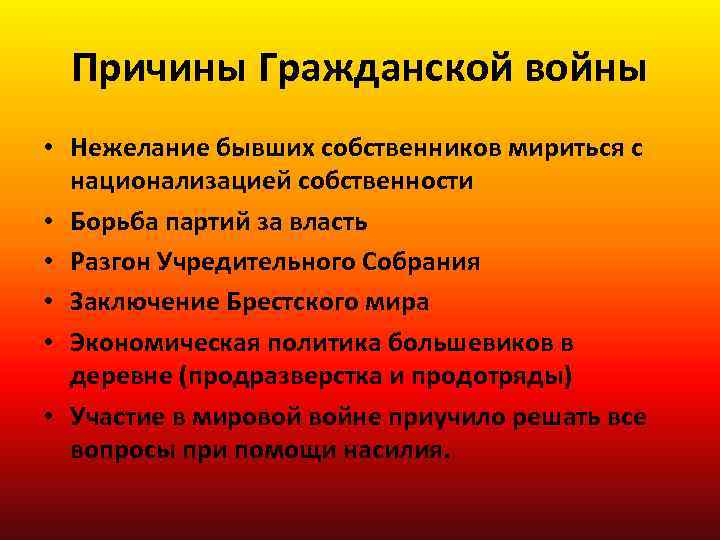 Причины Гражданской войны

• Нежелание бывших собственников мириться с национализацией собственности
• Борьба партий за власть
• Разгон Учредительного Собрания
• Заключение Брестского мира
• Экономическая политика большевиков в деревне (продразверстка и продотряды)
• Участие в мировой войне приучило решать все вопросы при помощи насилия.